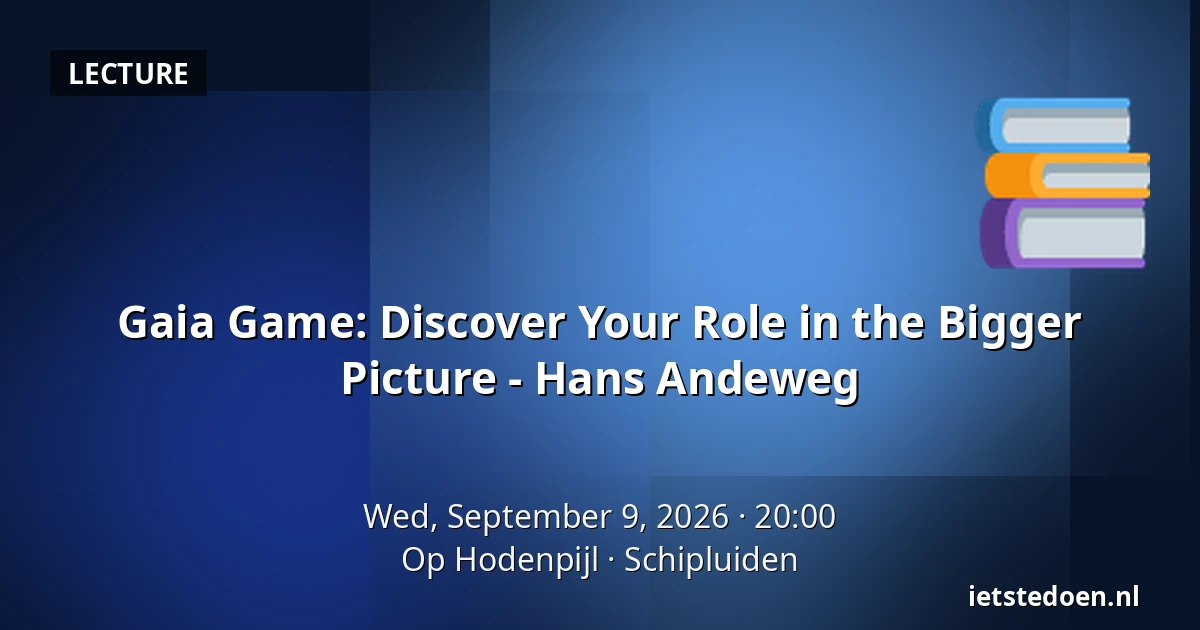 LECTURE

Gaia Game: Discover Your Role in the Bigger Picture - Hans Andeweg

Wed, September 9, 2026 · 20:00
Op Hodenpijl · Schipluiden

ietstedoen.nl